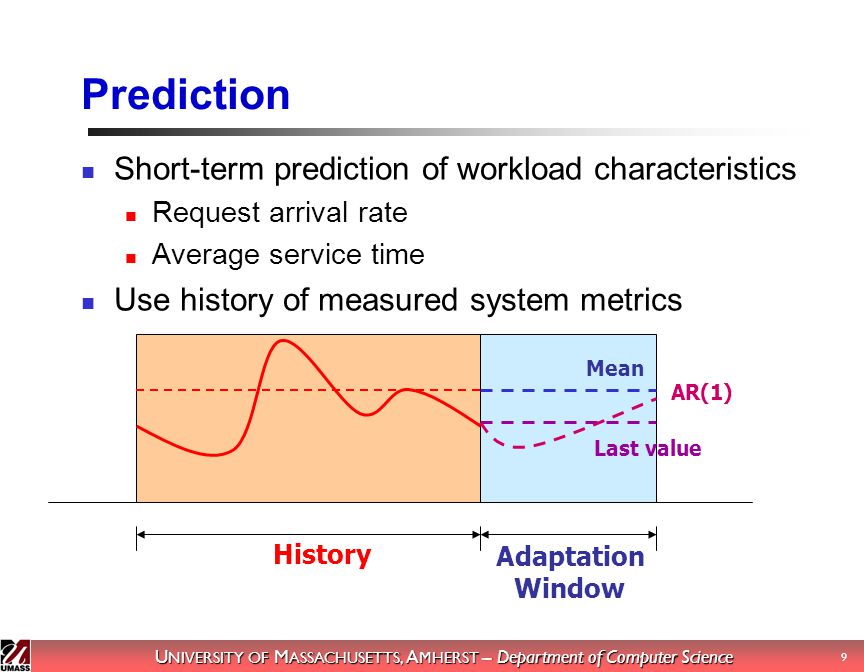 Prediction

Short-term prediction of workload characteristics

Request arrival rate

Average service time

Use history of measured system metrics

Mean

AR(1)

Last value

History

Adaptation Window

UMASS

UNIVERSITY OF MASSACHUSETTS, AMHERST – Department of Computer Science

9